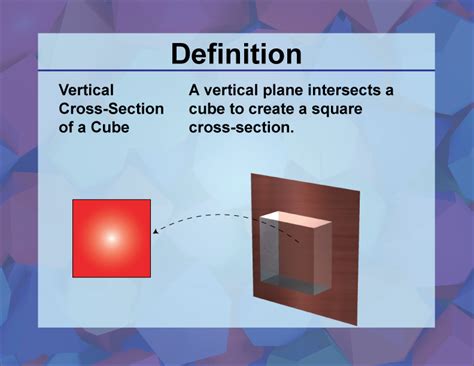 Definition

Vertical Cross-Section of a Cube

A vertical plane intersects a cube to create a square cross-section.